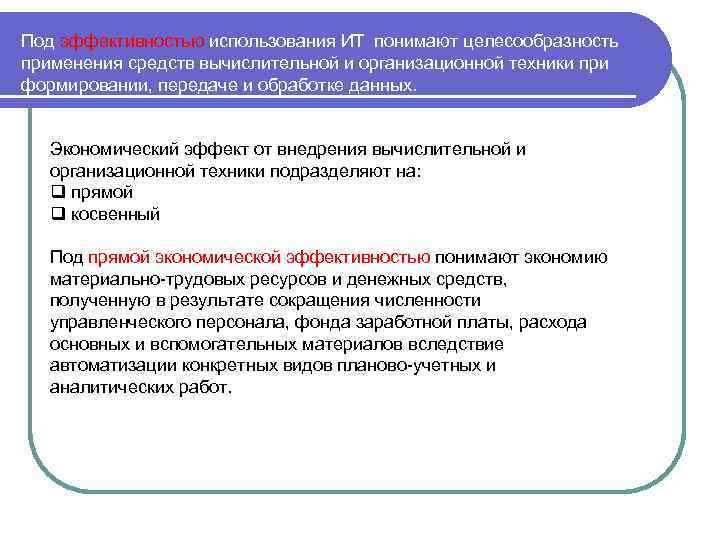 Под эффективностью использования ИТ понимают целесообразность применения средств вычислительной и организационной техники при формировании, передаче и обработке данных.

Экономический эффект от внедрения вычислительной и организационной техники подразделяют на:
❑ прямой
❑ косвенный

Под прямой экономической эффективностью понимают экономию материально-трудовых ресурсов и денежных средств, полученную в результате сокращения численности управленческого персонала, фонда заработной платы, расхода основных и вспомогательных материалов вследствие автоматизации конкретных видов планово-учетных и аналитических работ.